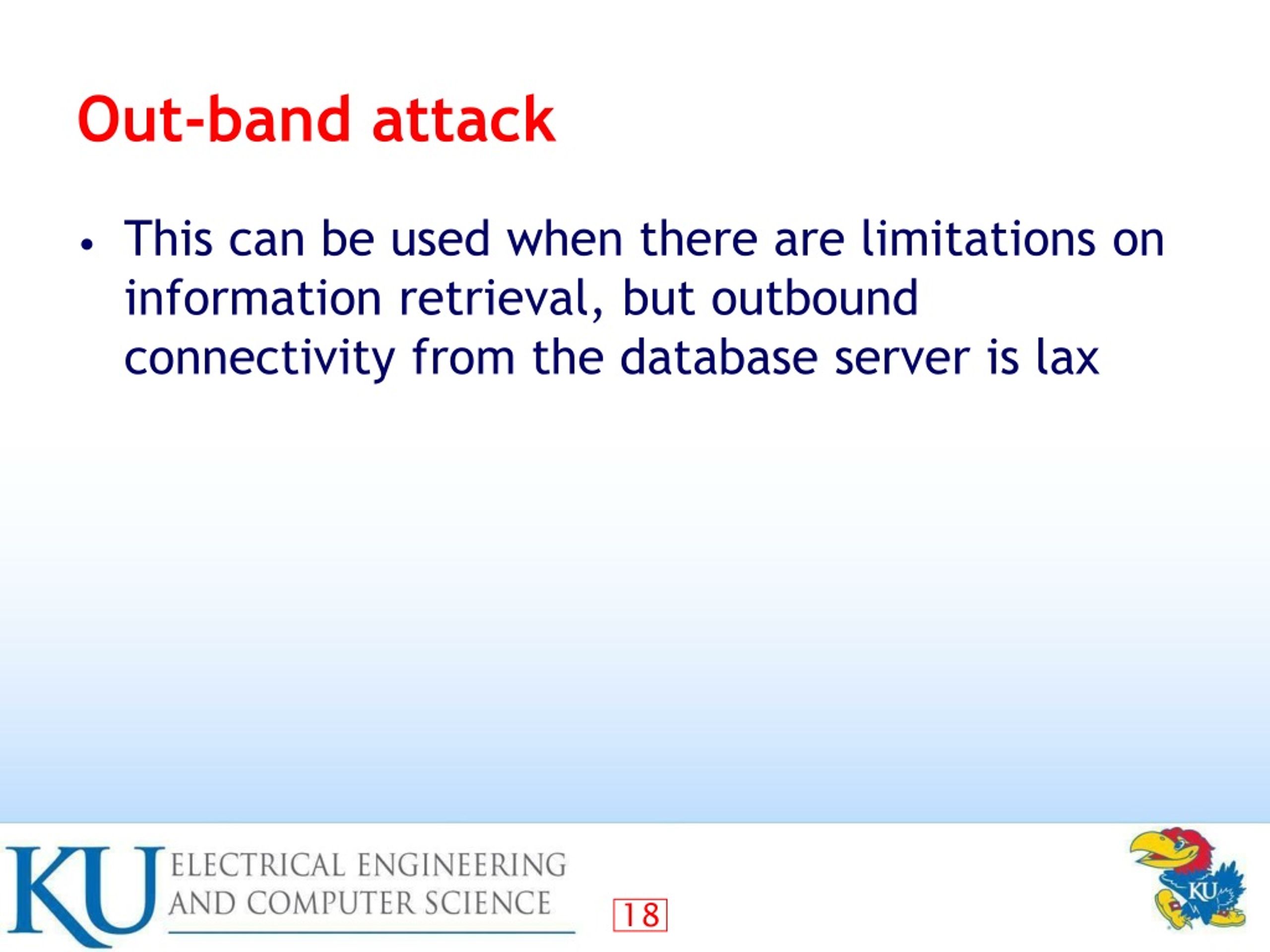 Out-band attack

• This can be used when there are limitations on information retrieval, but outbound connectivity from the database server is lax

KU ELECTRICAL ENGINEERING AND COMPUTER SCIENCE

18

KU